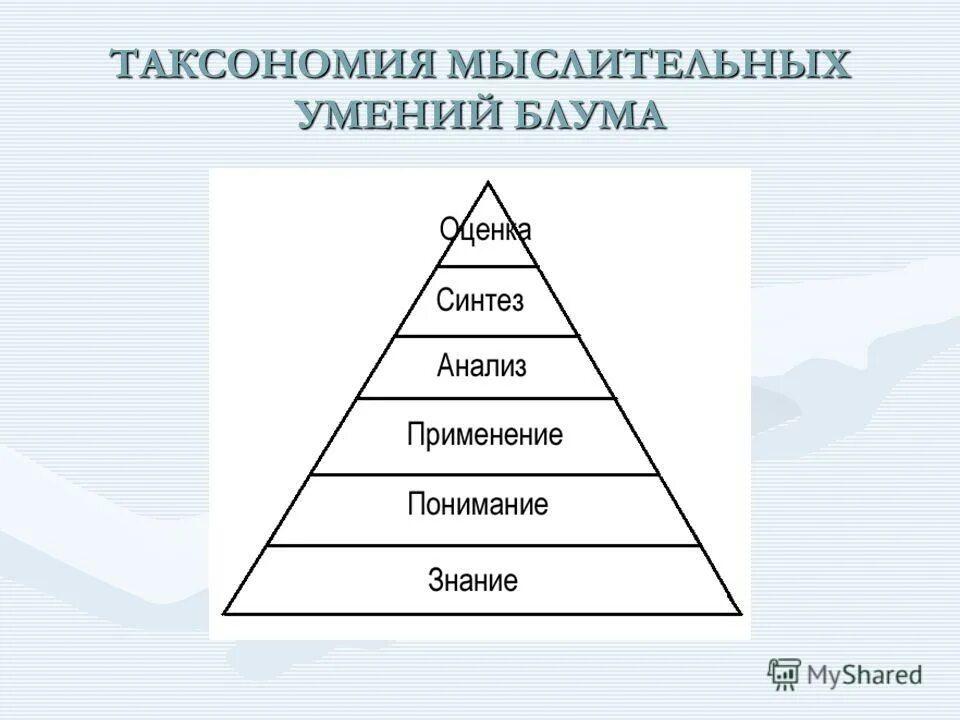 ТАКСОНОМИЯ МЫСЛИТЕЛЬНЫХ УМЕНИЙ БЛУМА

Оценка

Синтез

Анализ

Применение

Понимание

Знание

MyShared